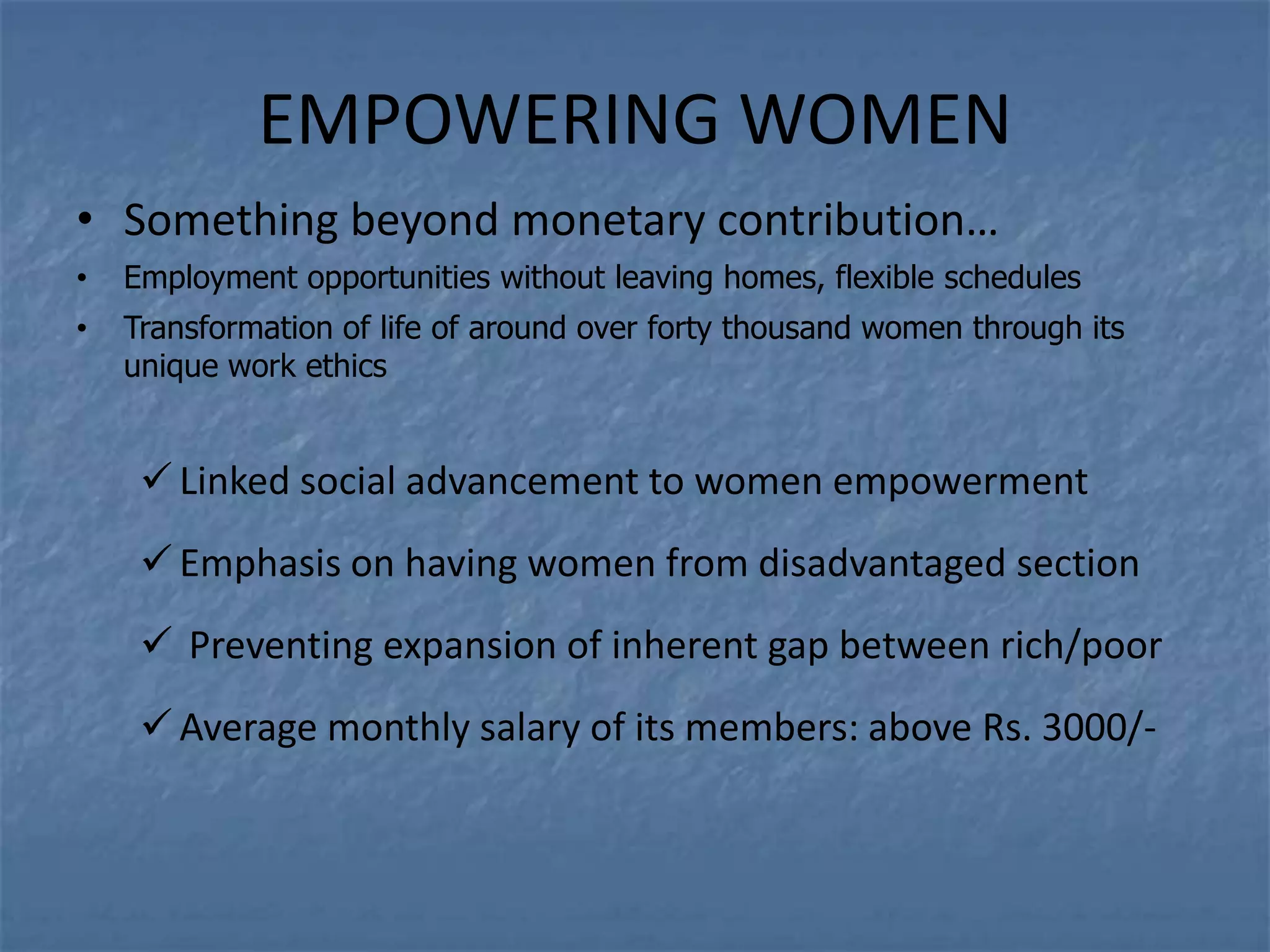 EMPOWERING WOMEN

• Something beyond monetary contribution…
• Employment opportunities without leaving homes, flexible schedules
• Transformation of life of around over forty thousand women through its unique work ethics

✓ Linked social advancement to women empowerment

✓ Emphasis on having women from disadvantaged section

✓ Preventing expansion of inherent gap between rich/poor

✓ Average monthly salary of its members: above Rs. 3000/-